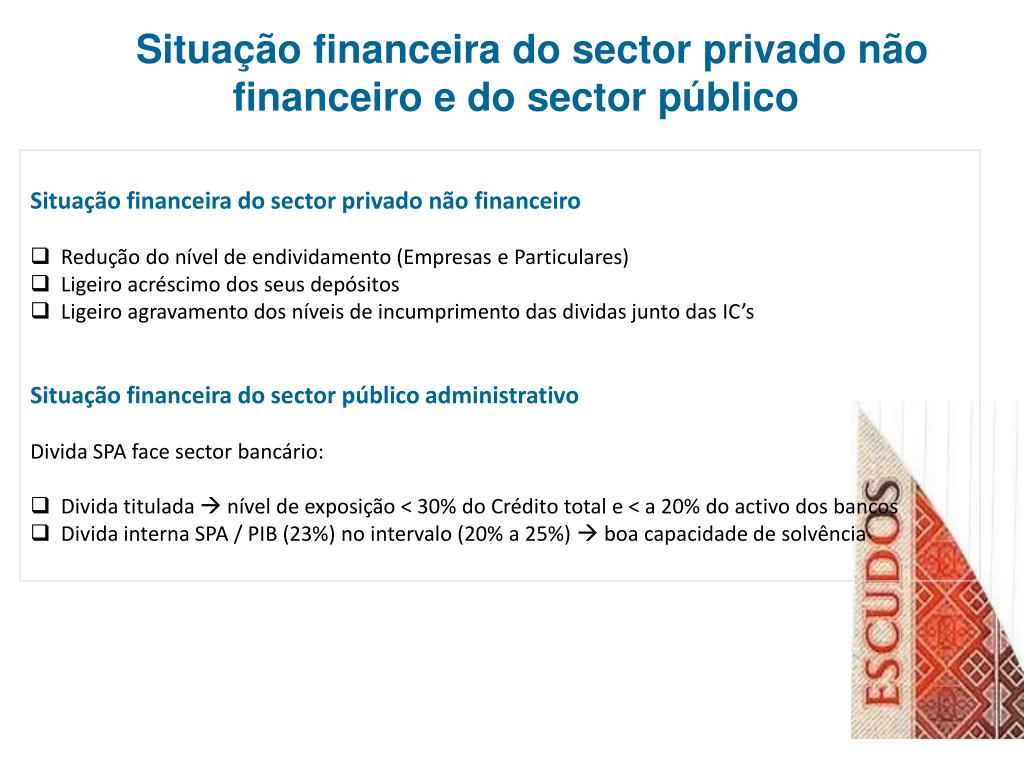 Situação financeira do sector privado não financeiro e do sector público

Situação financeira do sector privado não financeiro

❑ Redução do nível de endividamento (Empresas e Particulares)
❑ Ligeiro acréscimo dos seus depósitos
❑ Ligeiro agravamento dos níveis de incumprimento das dividas junto das IC's

Situação financeira do sector público administrativo

Divida SPA face sector bancário:

❑ Divida titulada → nível de exposição < 30% do Crédito total e < a 20% do activo dos bancos
❑ Divida interna SPA / PIB (23%) no intervalo (20% a 25%) → boa capacidade de solvência

ESCUDOS